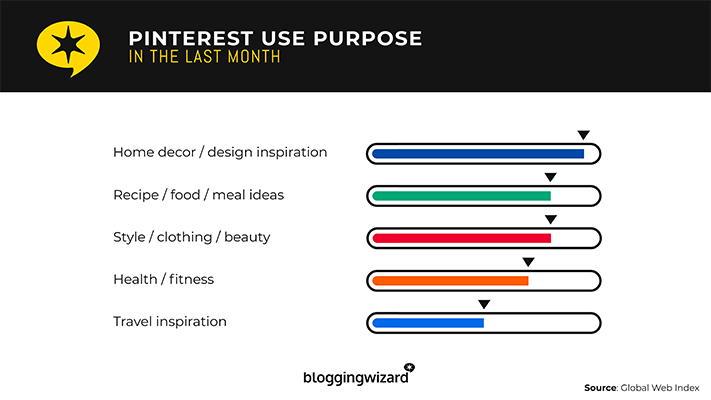 PINTEREST USE PURPOSE
IN THE LAST MONTH

Home decor / design inspiration

Recipe / food / meal ideas

Style / clothing / beauty

Health / fitness

Travel inspiration

bloggingwizard

Source: Global Web Index